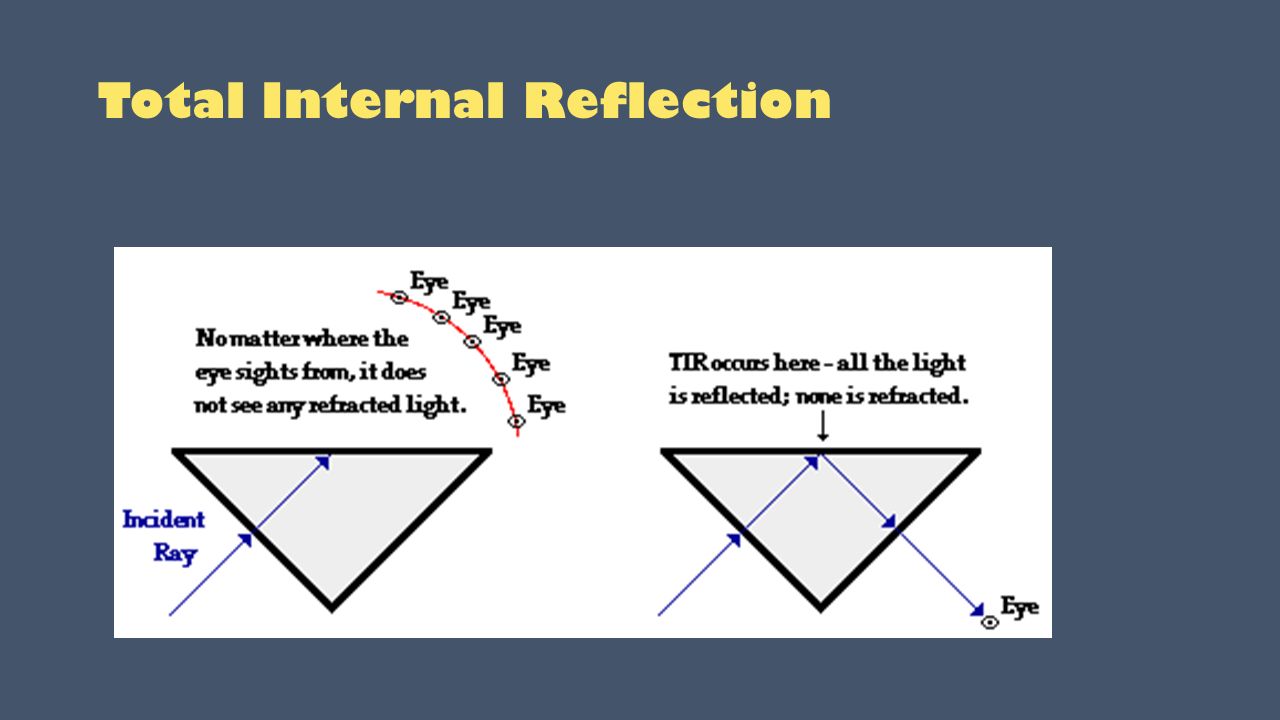 Total Internal Reflection

Eye
Eye
Eye
Eye
Eye

No matter where the eye sights from, it does not see any refracted light.

Incident Ray

TIR occurs here - all the light is reflected; none is refracted.

Eye